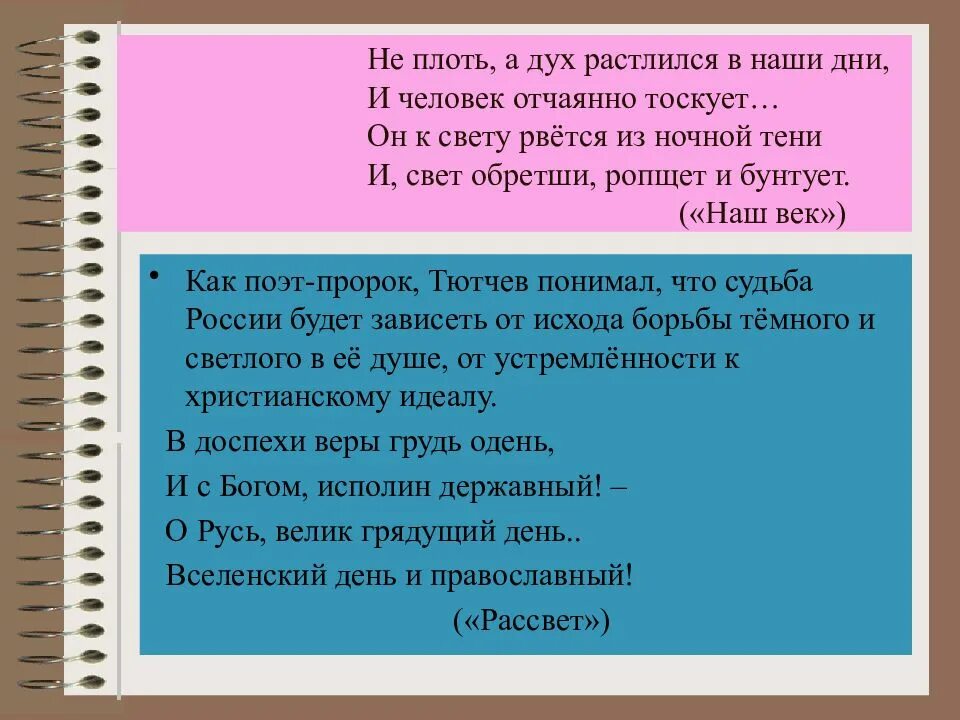 Не плоть, а дух растлился в наши дни,
И человек отчаянно тоскует…
Он к свету рвётся из ночной тени
И, свет обретши, ропщет и бунтует.
(«Наш век»)

• Как поэт-пророк, Тютчев понимал, что судьба России будет зависеть от исхода борьбы тёмного и светлого в её душе, от устремлённости к христианскому идеалу.

В доспехи веры грудь одень,
И с Богом, исполин державный! –
О Русь, велик грядущий день..
Вселенский день и православный!
(«Рассвет»)